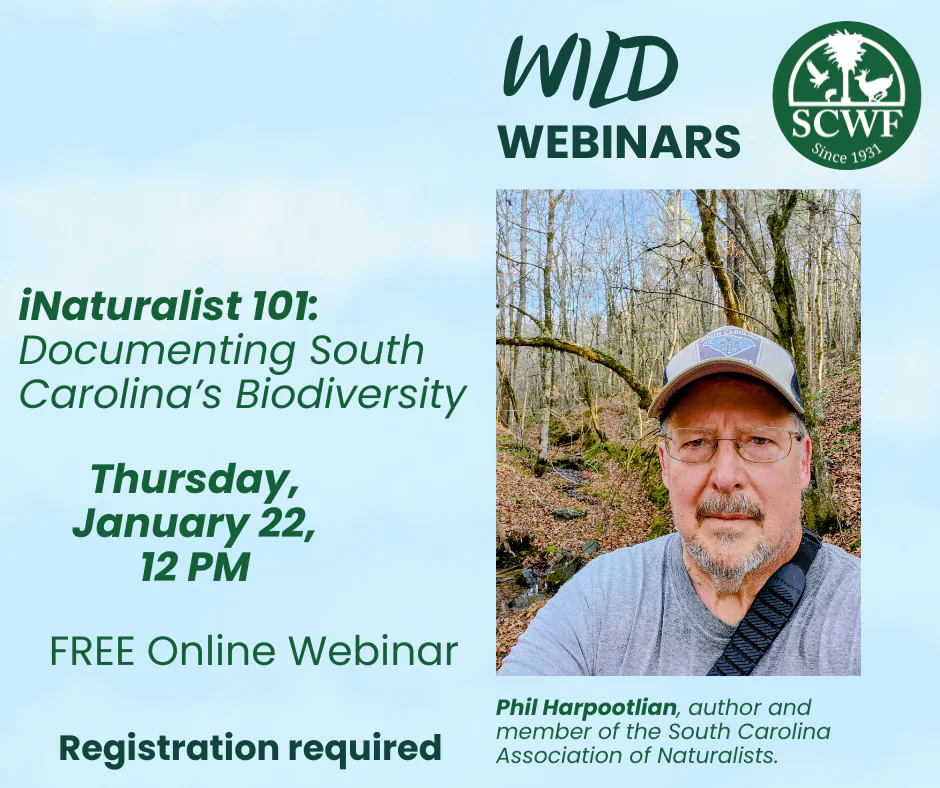 WILD
WEBINARS

SCWF
Since 1931

iNaturalist 101:
Documenting South Carolina's Biodiversity

Thursday, January 22, 12 PM

FREE Online Webinar

Registration required

Phil Harpootlian, author and member of the South Carolina Association of Naturalists.